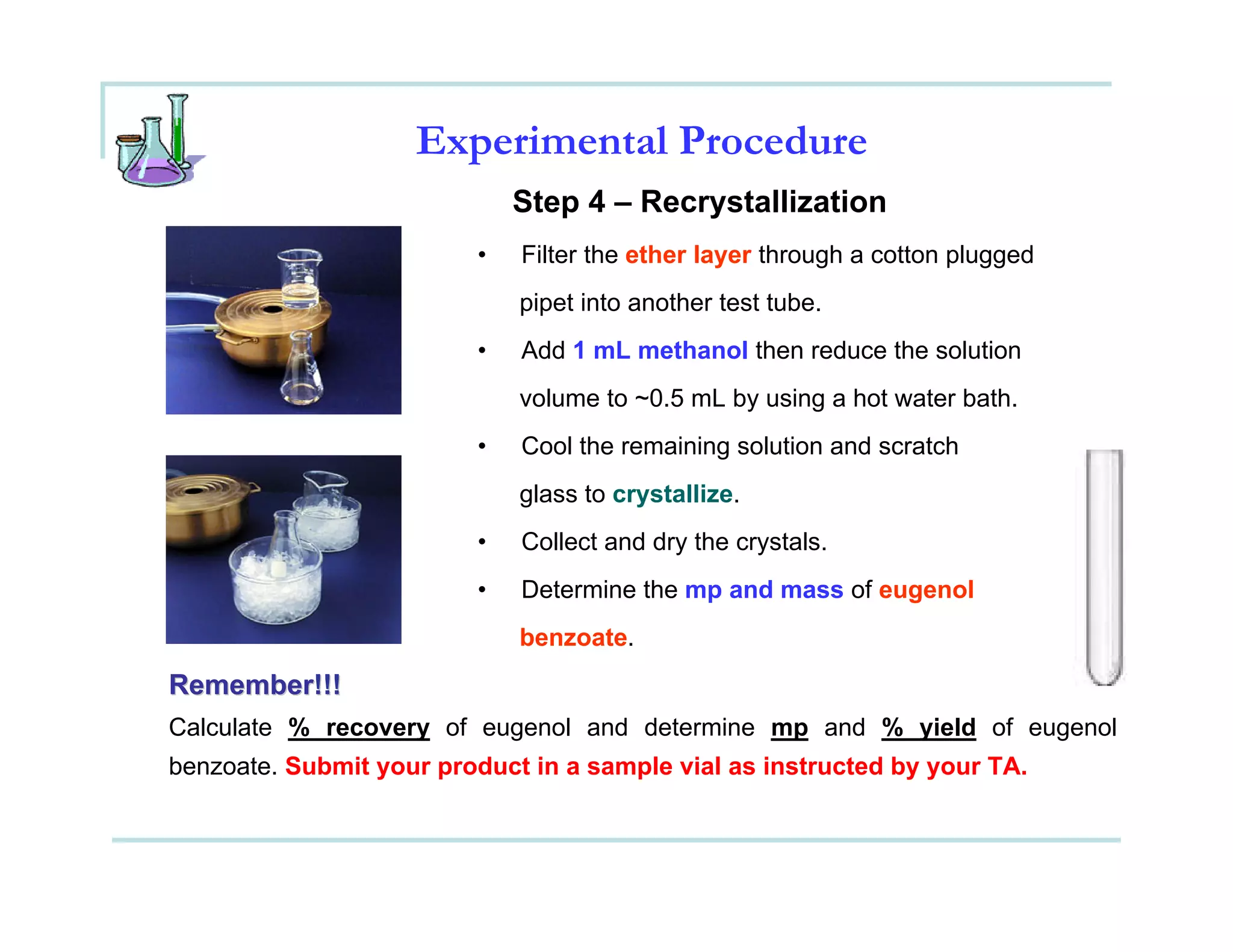 Experimental Procedure

Step 4 – Recrystallization

• Filter the ether layer through a cotton plugged pipet into another test tube.

• Add 1 mL methanol then reduce the solution volume to ~0.5 mL by using a hot water bath.

• Cool the remaining solution and scratch glass to crystallize.

• Collect and dry the crystals.

• Determine the mp and mass of eugenol benzoate.

Remember!!!

Calculate % recovery of eugenol and determine mp and % yield of eugenol benzoate. Submit your product in a sample vial as instructed by your TA.